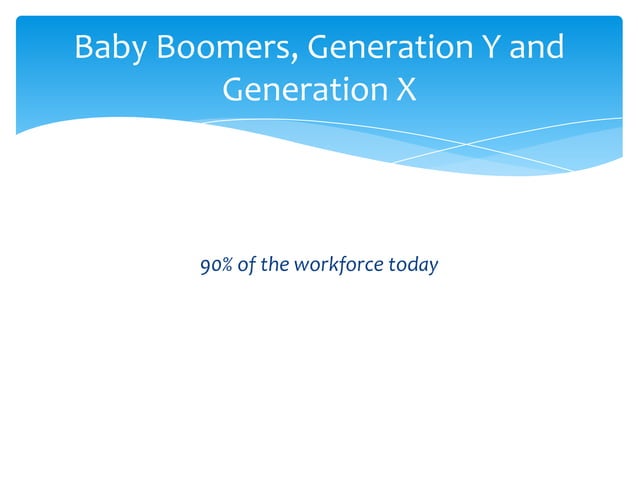 Baby Boomers, Generation Y and Generation X

90% of the workforce today